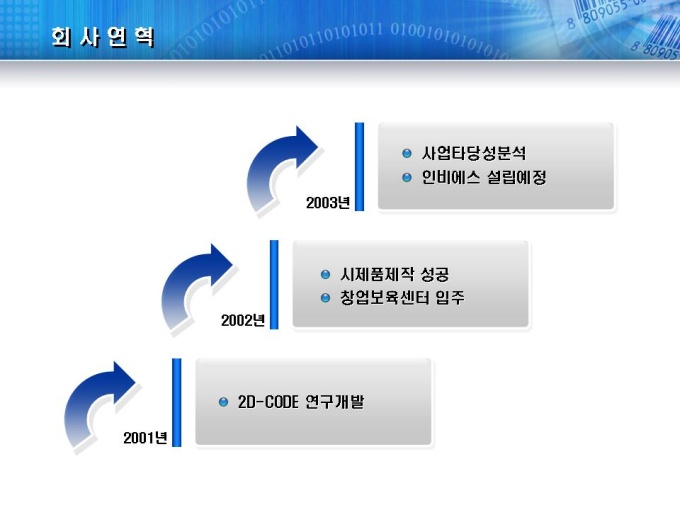 회 사 연 혁

2003년

사업타당성분석
인비에스 설립예정

2002년

시제품제작 성공
창업보육센터 입주

2001년

2D-CODE 연구개발